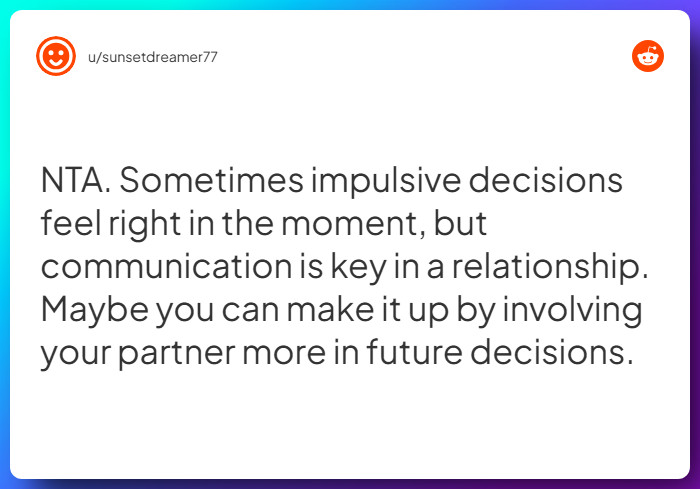 u/sunsetdreamer77

NTA. Sometimes impulsive decisions feel right in the moment, but communication is key in a relationship. Maybe you can make it up by involving your partner more in future decisions.